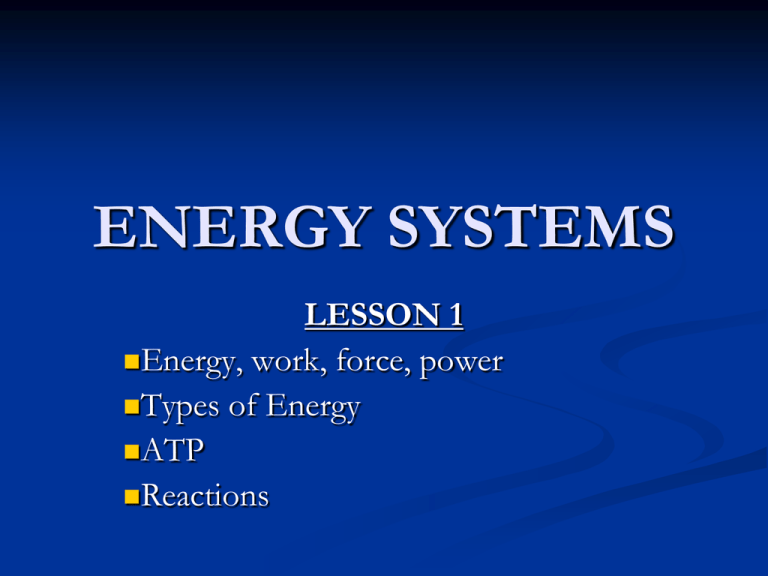 ENERGY SYSTEMS

LESSON 1

- Energy, work, force, power
- Types of Energy
- ATP
- Reactions